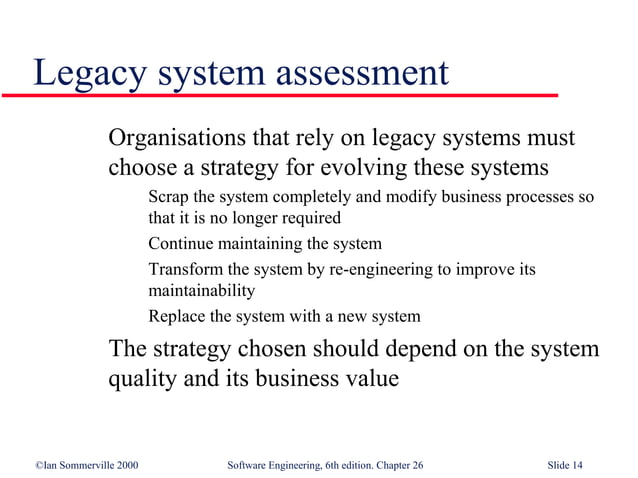 Legacy system assessment

Organisations that rely on legacy systems must choose a strategy for evolving these systems

Scrap the system completely and modify business processes so that it is no longer required

Continue maintaining the system

Transform the system by re-engineering to improve its maintainability

Replace the system with a new system

The strategy chosen should depend on the system quality and its business value

©Ian Sommerville 2000 Software Engineering, 6th edition. Chapter 26 Slide 14